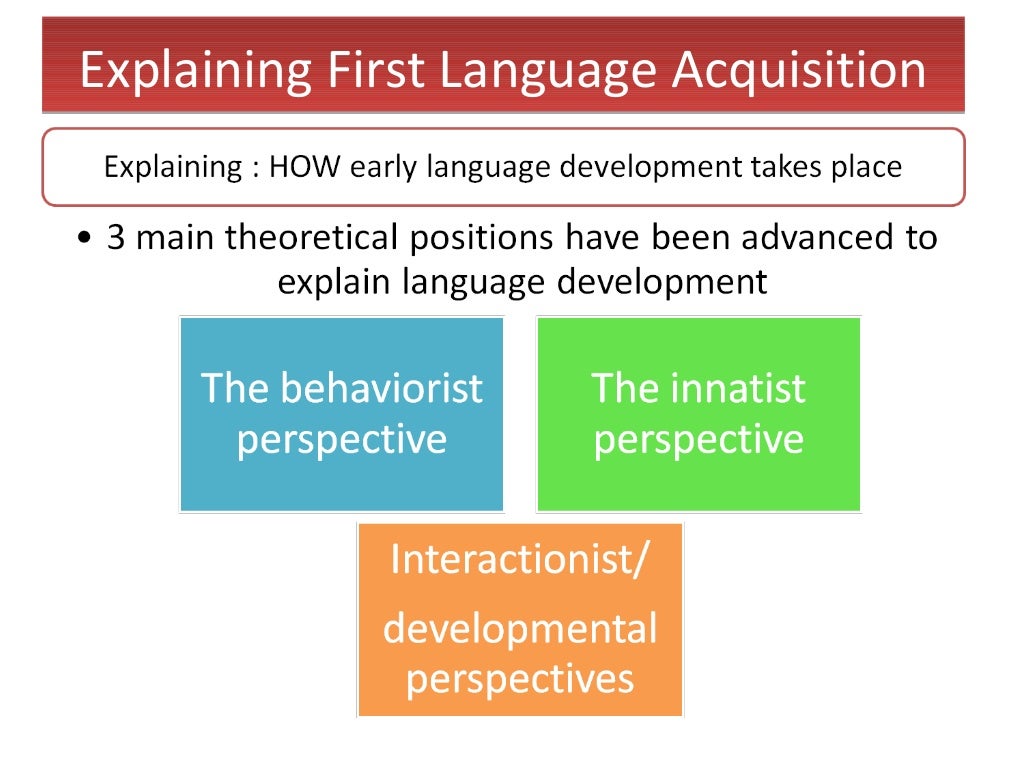 Explaining First Language Acquisition

Explaining : HOW early language development takes place

• 3 main theoretical positions have been advanced to explain language development

The behaviorist perspective

The innatist perspective

Interactionist/ developmental perspectives